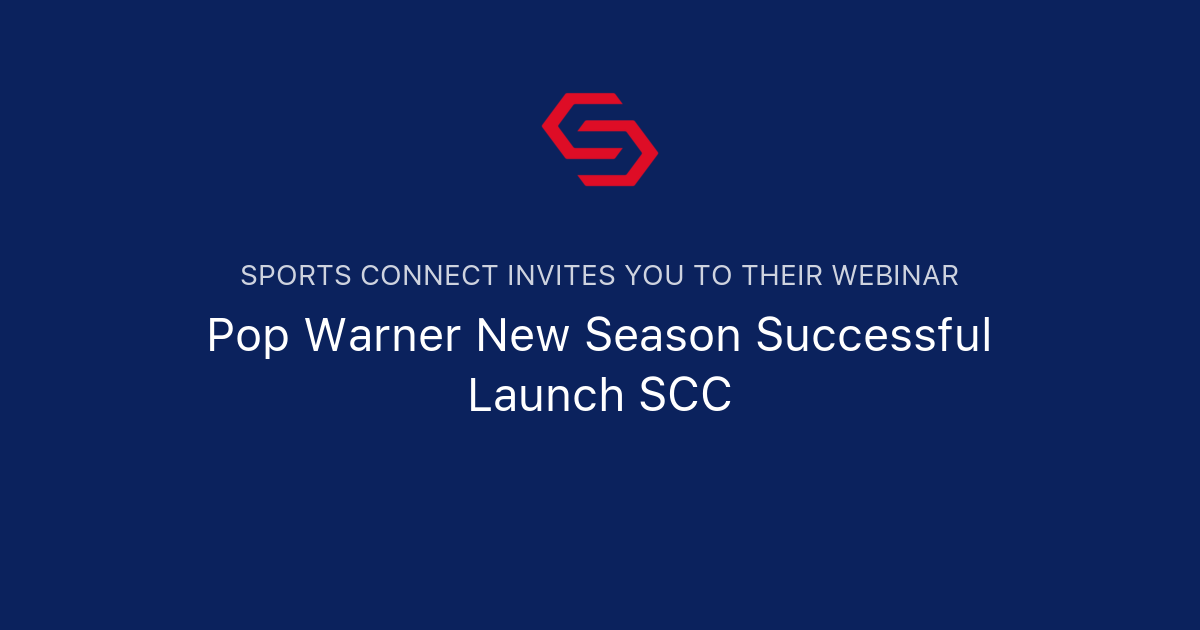 SPORTS CONNECT INVITES YOU TO THEIR WEBINAR

Pop Warner New Season Successful Launch SCC